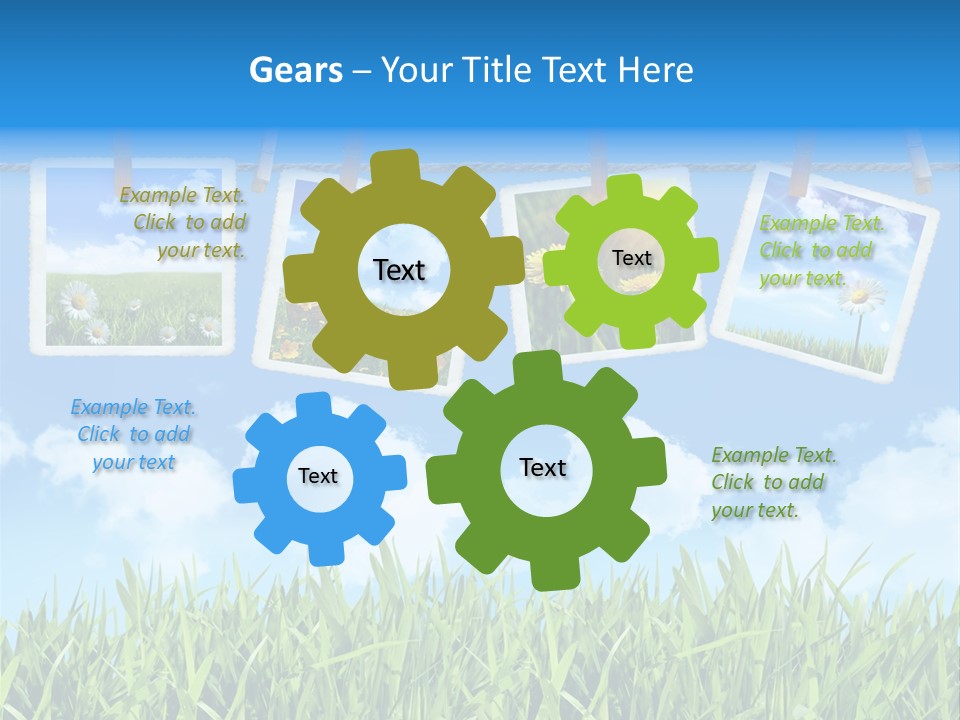 Gears – Your Title Text Here

Example Text. Click to add your text.

Text

Text

Example Text. Click to add your text.

Example Text. Click to add your text

Text

Text

Example Text. Click to add your text.